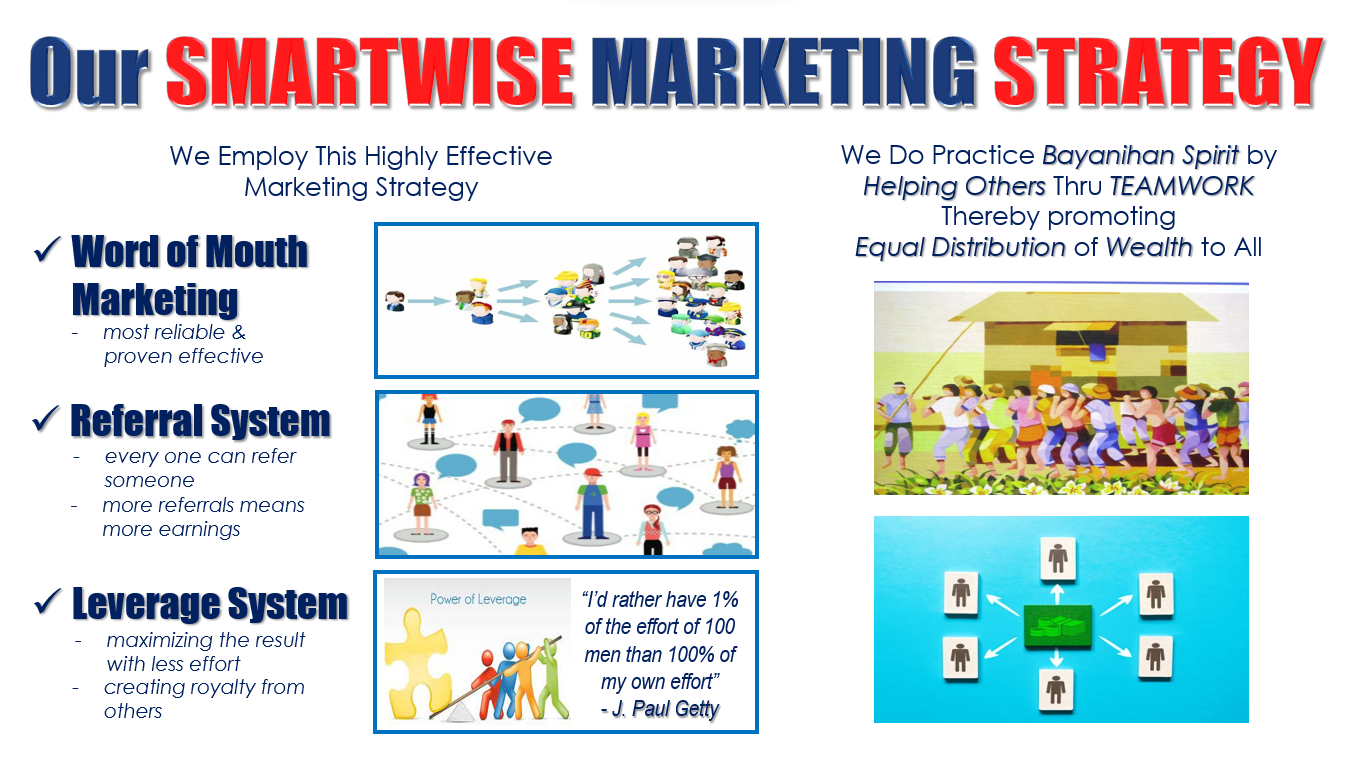 Our SMARTWISE MARKETING STRATEGY

We Employ This Highly Effective Marketing Strategy

✓ Word of Mouth Marketing
- most reliable & proven effective

✓ Referral System
- every one can refer someone
- more referrals means more earnings

✓ Leverage System
- maximizing the result with less effort
- creating royalty from others

Power of Leverage

"I'd rather have 1% of the effort of 100 men than 100% of my own effort"
- J. Paul Getty

We Do Practice Bayanihan Spirit by Helping Others Thru TEAMWORK Thereby promoting Equal Distribution of Wealth to All